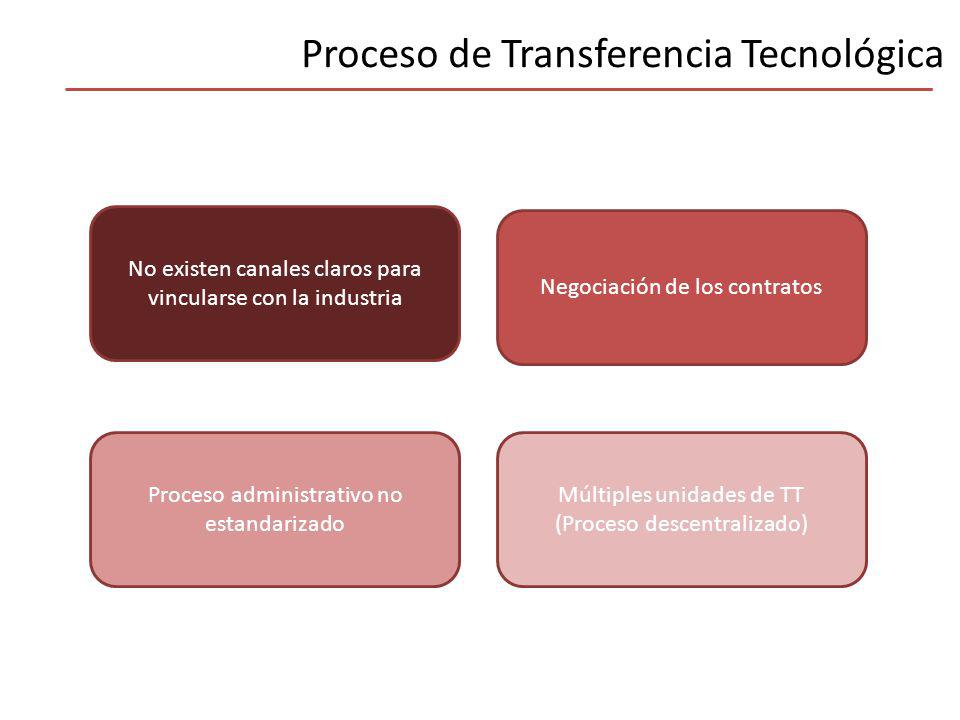 Proceso de Transferencia Tecnológica

No existen canales claros para vincularse con la industria

Negociación de los contratos

Proceso administrativo no estandarizado

Múltiples unidades de TT (Proceso descentralizado)